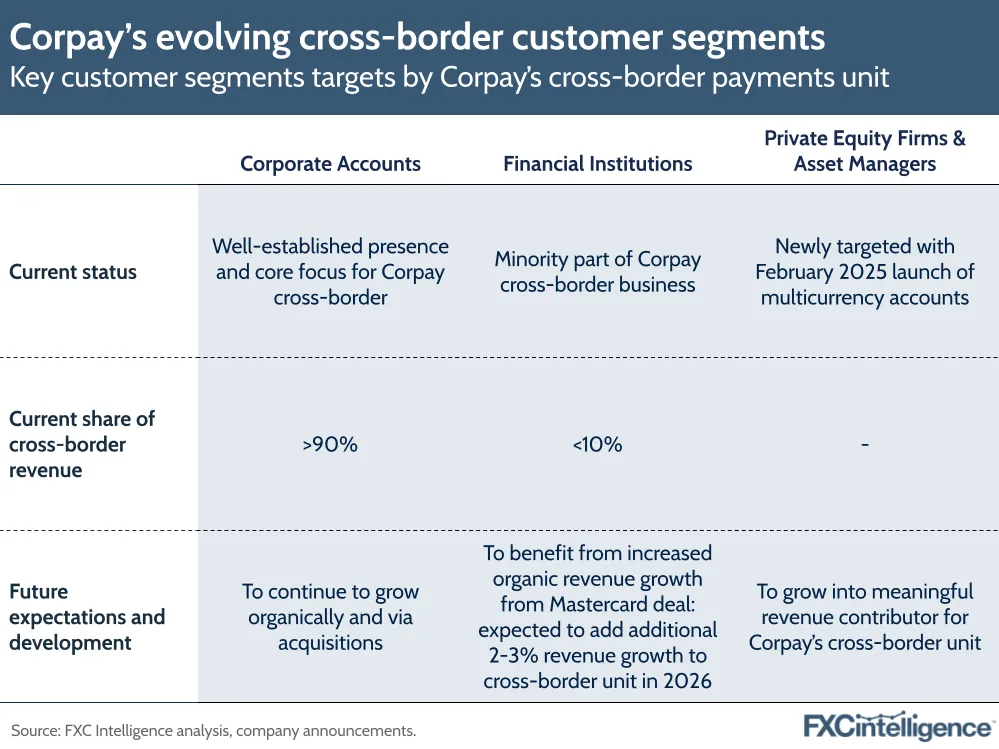 Corpay's evolving cross-border customer segments
Key customer segments targets by Corpay's cross-border payments unit

| | Corporate Accounts | Financial Institutions | Private Equity Firms & Asset Managers |
|---|---|---|---|
| Current status | Well-established presence and core focus for Corpay cross-border | Minority part of Corpay cross-border business | Newly targeted with February 2025 launch of multicurrency accounts |
| Current share of cross-border revenue | >90% | <10% | - |
| Future expectations and development | To continue to grow organically and via acquisitions | To benefit from increased organic revenue growth from Mastercard deal: expected to add additional 2-3% revenue growth to cross-border unit in 2026 | To grow into meaningful revenue contributor for Corpay's cross-border unit |

Source: FXC Intelligence analysis, company announcements.

FXCintelligence